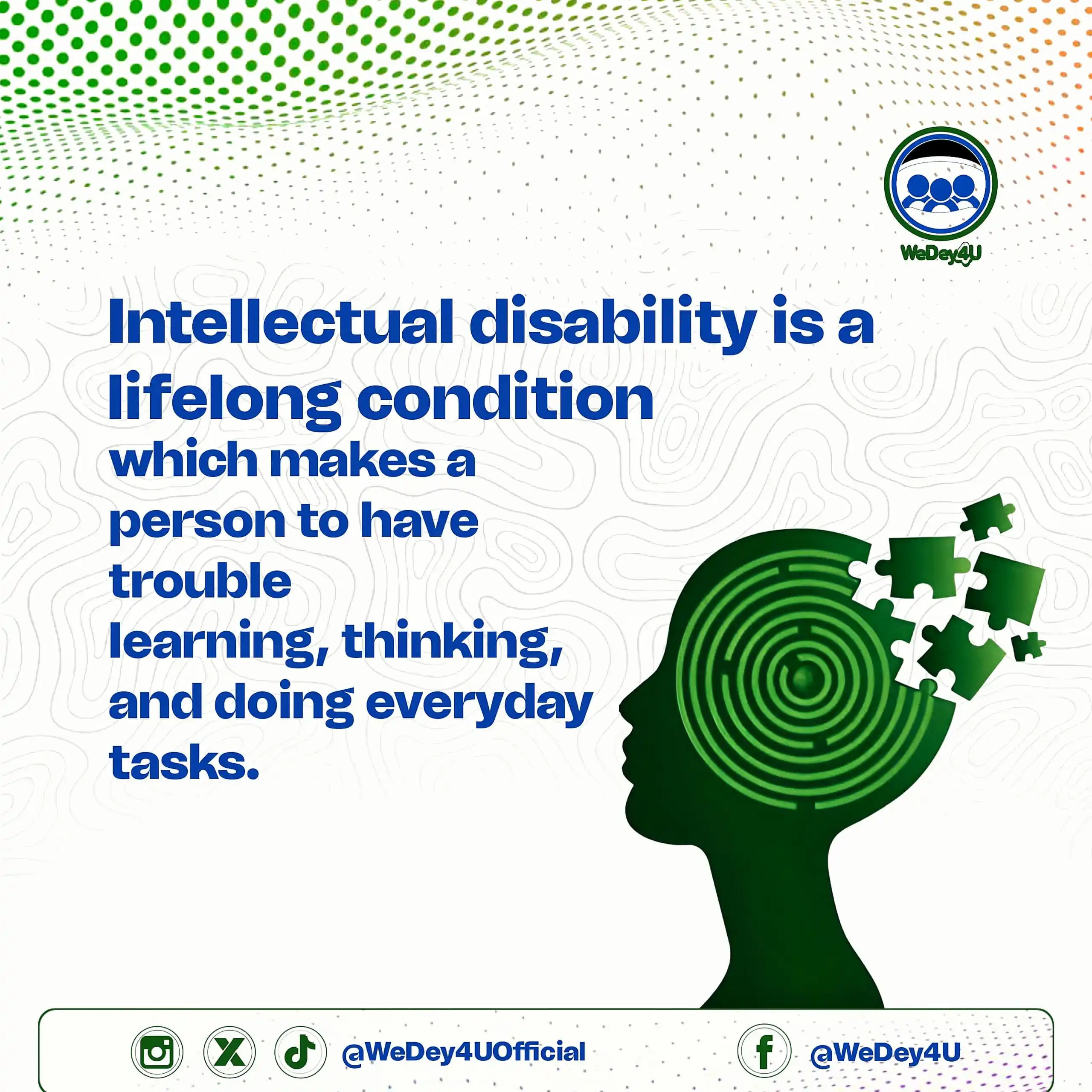 WeDey4U

Intellectual disability is a lifelong condition

which makes a person to have trouble learning, thinking, and doing everyday tasks.

@WeDey4UOfficial

@WeDey4U